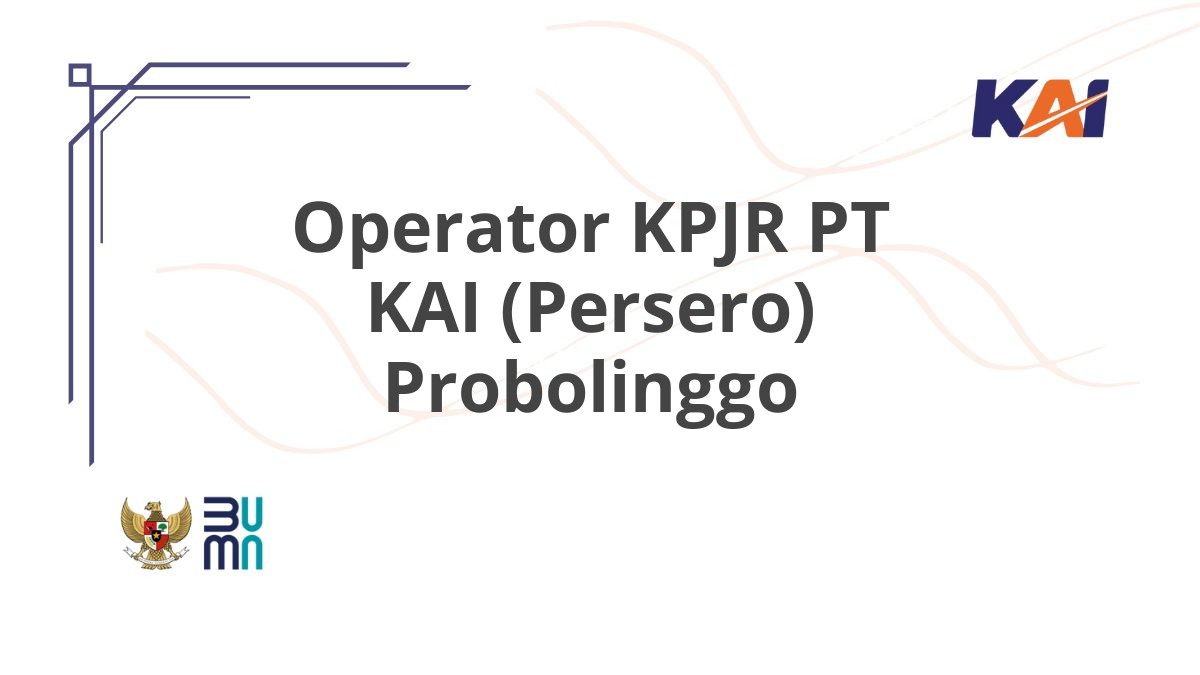 KAI

Operator KPJR PT KAI (Persero) Probolinggo

BUMN